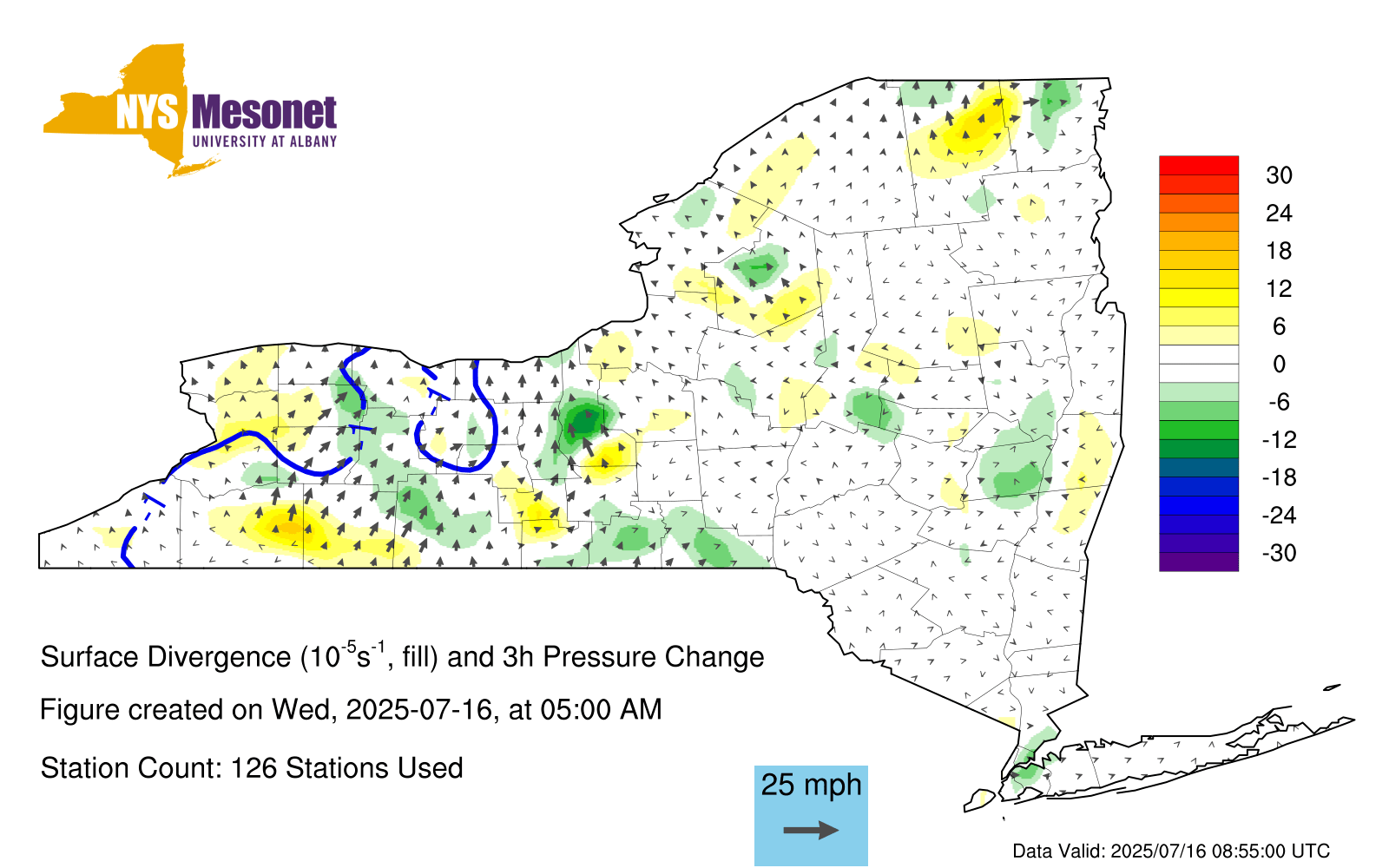 NYS Mesonet
UNIVERSITY AT ALBANY

30
24
18
12
6
0
-6
-12
-18
-24
-30

Surface Divergence ($10^{-5}s^{-1}$, fill) and 3h Pressure Change

Figure created on Wed, 2025-07-16, at 05:00 AM

Station Count: 126 Stations Used

25 mph

Data Valid: 2025/07/16 08:55:00 UTC